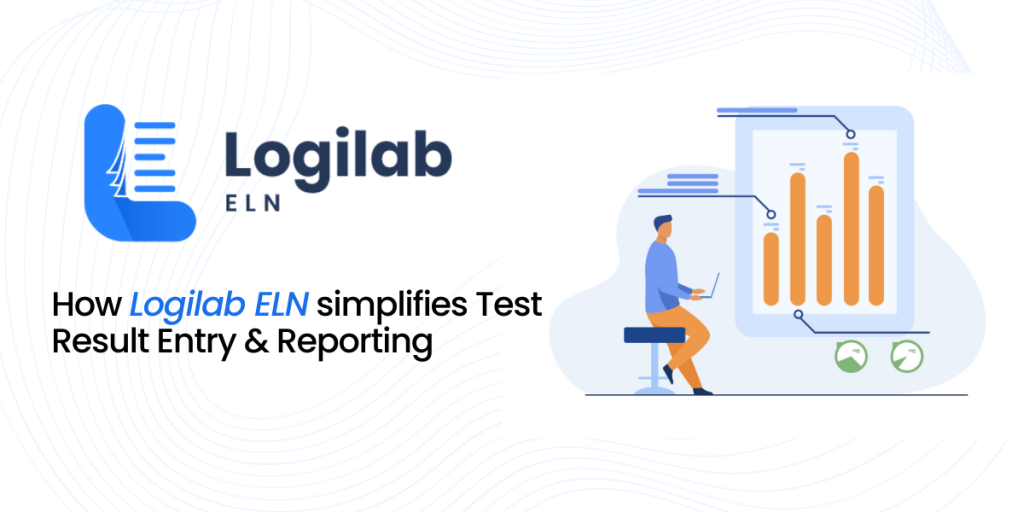 Logilab
ELN

How Logilab ELN simplifies Test Result Entry & Reporting